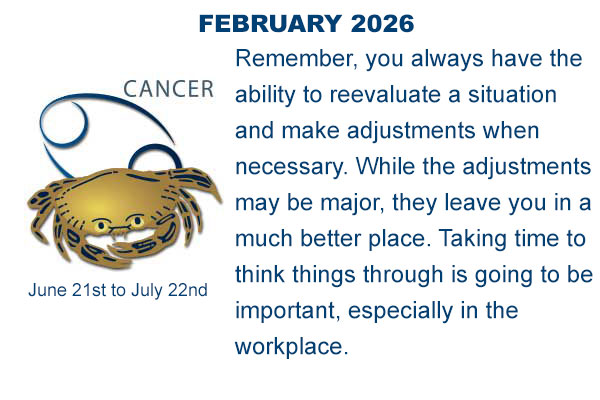 FEBRUARY 2026

CANCER

June 21st to July 22nd

Remember, you always have the ability to reevaluate a situation and make adjustments when necessary. While the adjustments may be major, they leave you in a much better place. Taking time to think things through is going to be important, especially in the workplace.